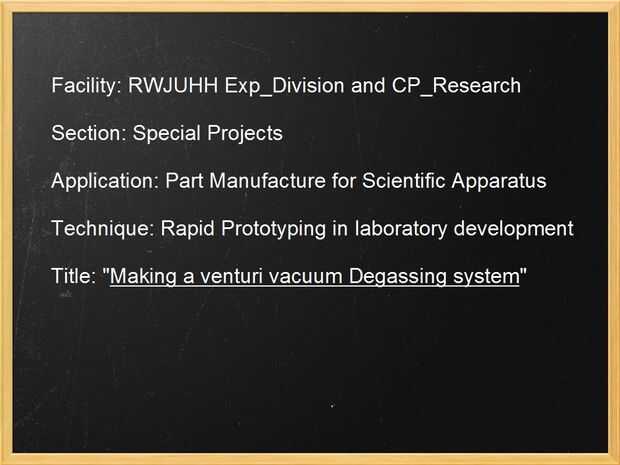 Facility: RWJUHH Exp_Division and CP_Research

Section: Special Projects

Application: Part Manufacture for Scientific Apparatus

Technique: Rapid Prototyping in laboratory development

Title: "Making a venturi vacuum Degassing system"